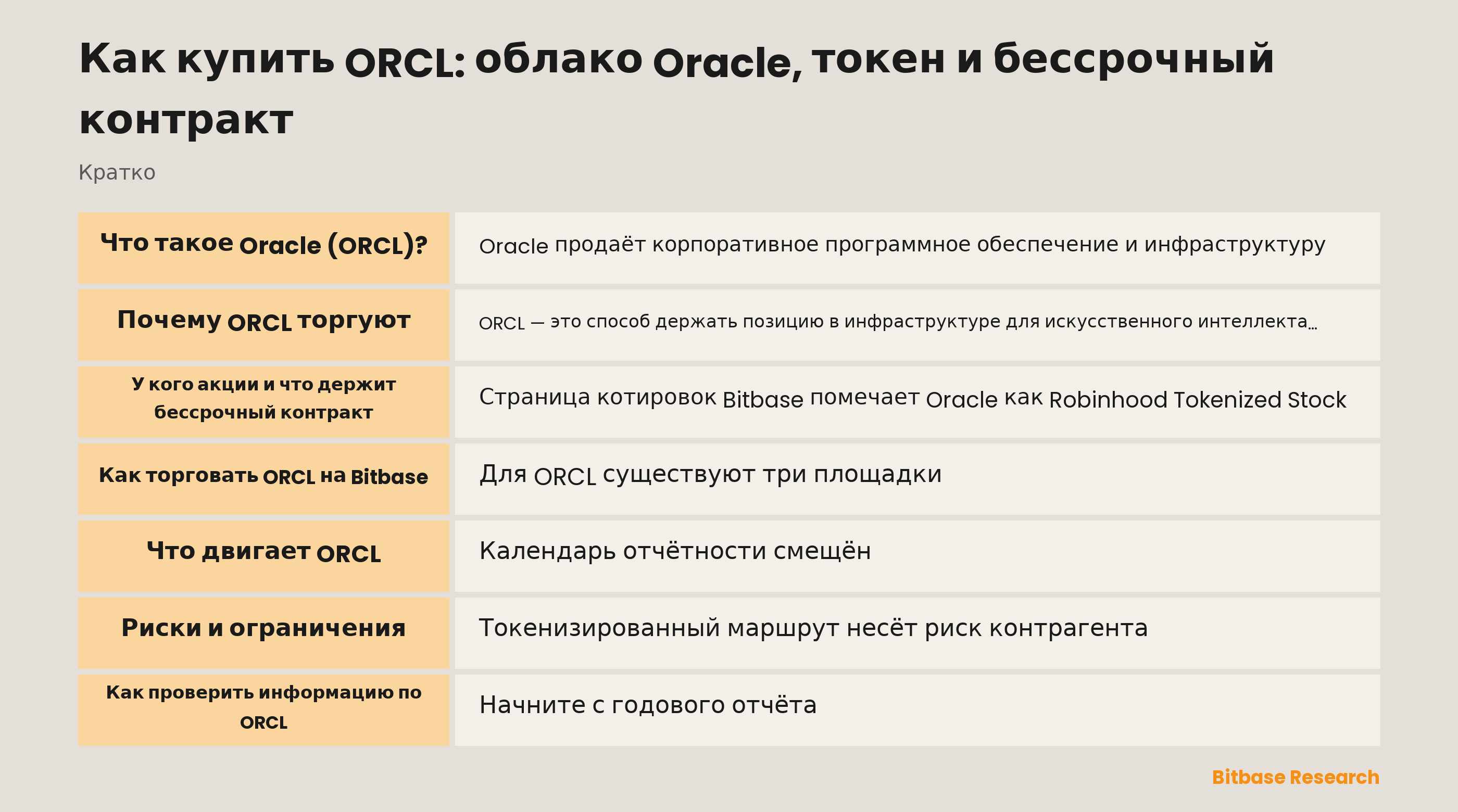 Как купить ORCL: облако Oracle, токен и бессрочный контракт

Кратко

| | |
|---|---|
| Что такое Oracle (ORCL)? | Oracle продаёт корпоративное программное обеспечение и инфраструктуру |
| Почему ORCL торгуют | ORCL — это способ держать позицию в инфраструктуре для искусственного интеллекта… |
| У кого акции и что держит бессрочный контракт | Страница котировок Bitbase помечает Oracle как Robinhood Tokenized Stock |
| Как торговать ORCL на Bitbase | Для ORCL существуют три площадки |
| Что двигает ORCL | Календарь отчётности смещён |
| Риски и ограничения | Токенизированный маршрут несёт риск контрагента |
| Как проверить информацию по ORCL | Начните с годового отчёта |

Bitbase Research